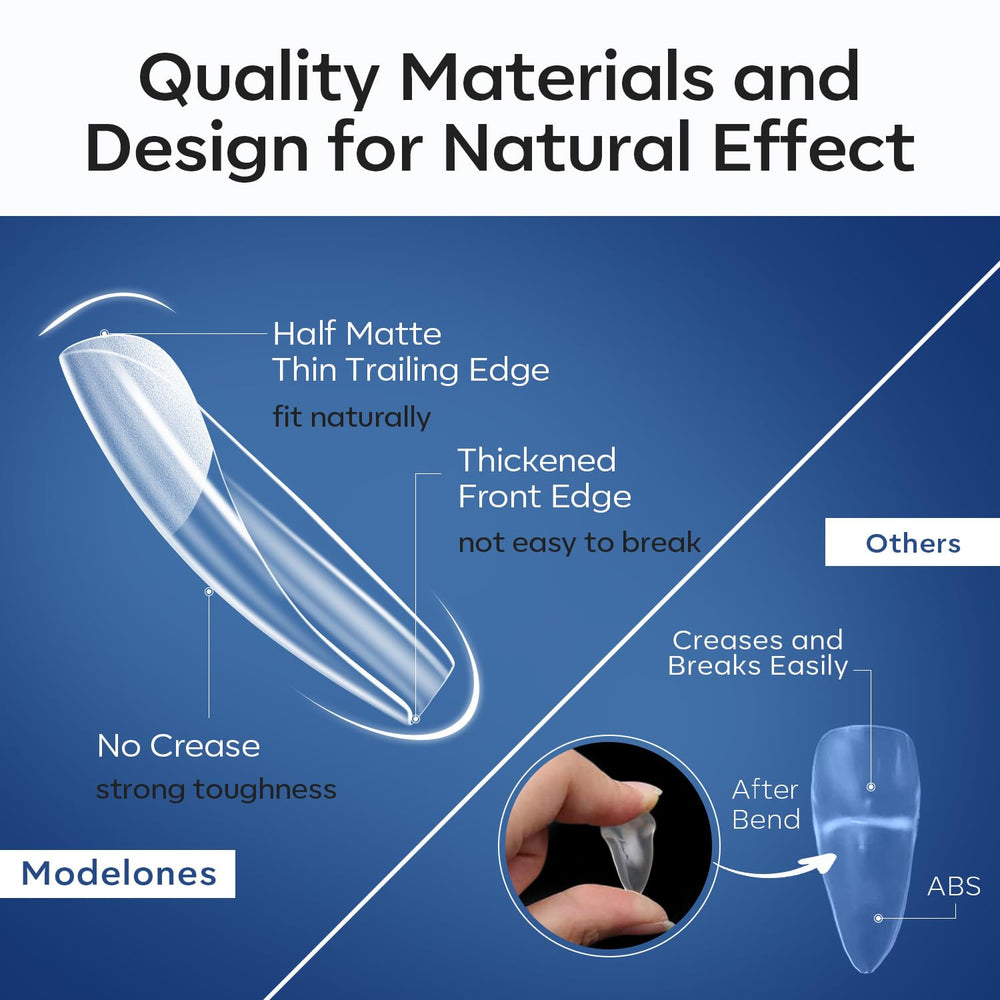 Quality Materials and Design for Natural Effect

Half Matte
Thin Trailing Edge
fit naturally

Thickened
Front Edge
not easy to break

No Crease
strong toughness

Modelones

Others

Creases and
Breaks Easily

After
Bend

ABS